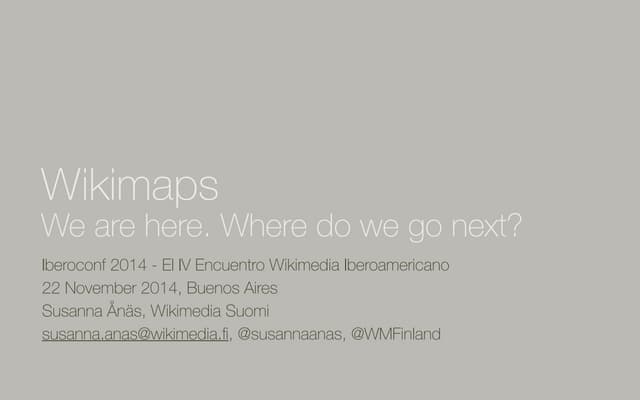 Wikimaps
We are here. Where do we go next?

Iberoconf 2014 - El IV Encuentro Wikimedia Iberoamericano
22 November 2014, Buenos Aires
Susanna Ånäs, Wikimedia Suomi
susanna.anas@wikimedia.fi, @susannaanas, @WMFinland